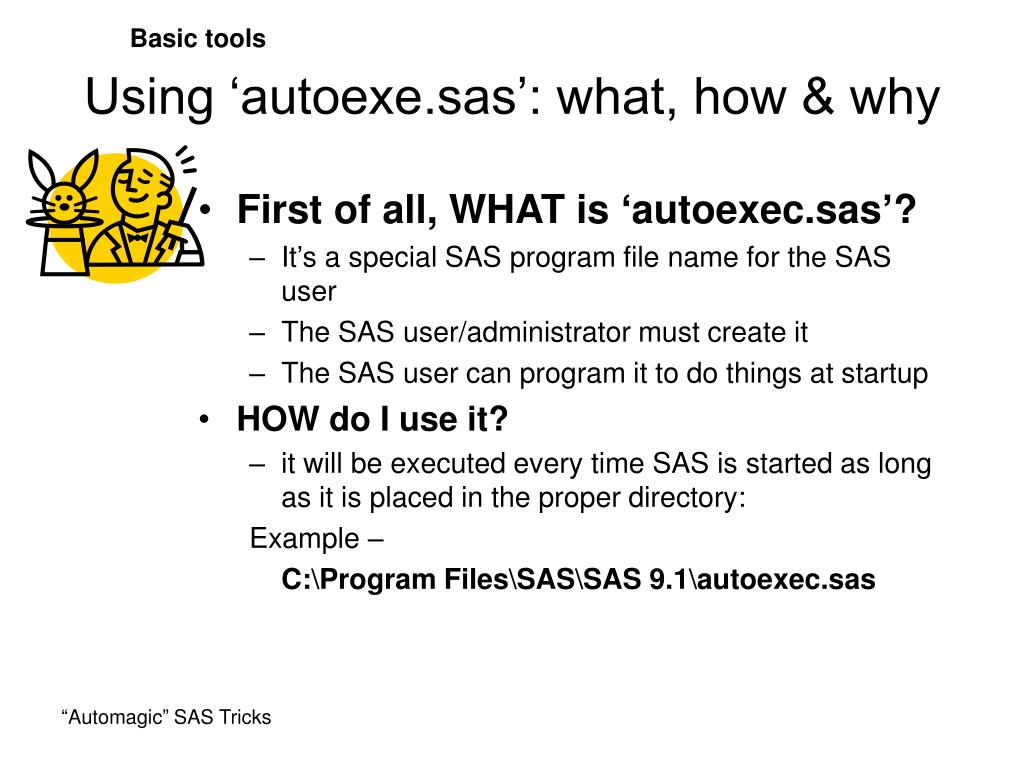 Basic tools

Using ‘autoexe.sas’: what, how & why

• First of all, WHAT is ‘autoexec.sas’?
– It’s a special SAS program file name for the SAS user
– The SAS user/administrator must create it
– The SAS user can program it to do things at startup
• HOW do I use it?
– it will be executed every time SAS is started as long as it is placed in the proper directory:
Example –
C:\Program Files\SAS\SAS 9.1\autoexec.sas

“Automagic” SAS Tricks